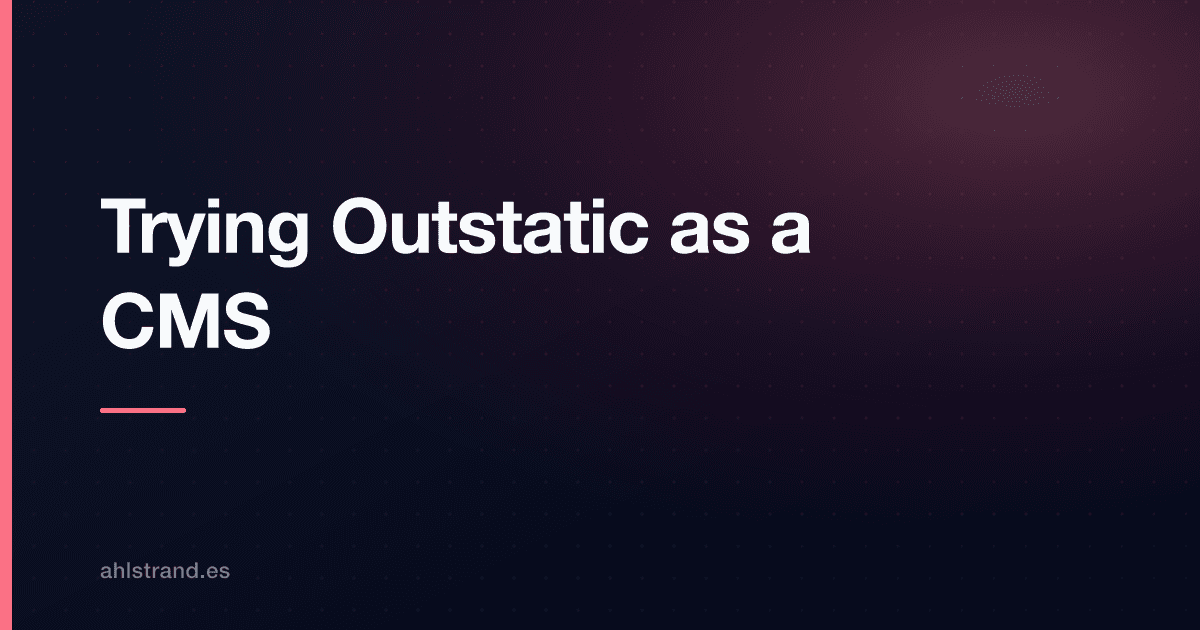 Trying Outstatic as a CMS

ahlstrand.es